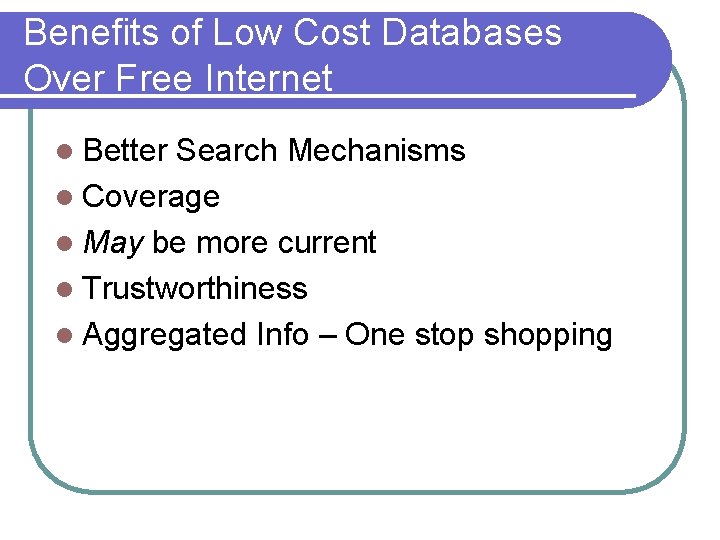 Benefits of Low Cost Databases Over Free Internet

- Better Search Mechanisms
- Coverage
- May be more current
- Trustworthiness
- Aggregated Info – One stop shopping